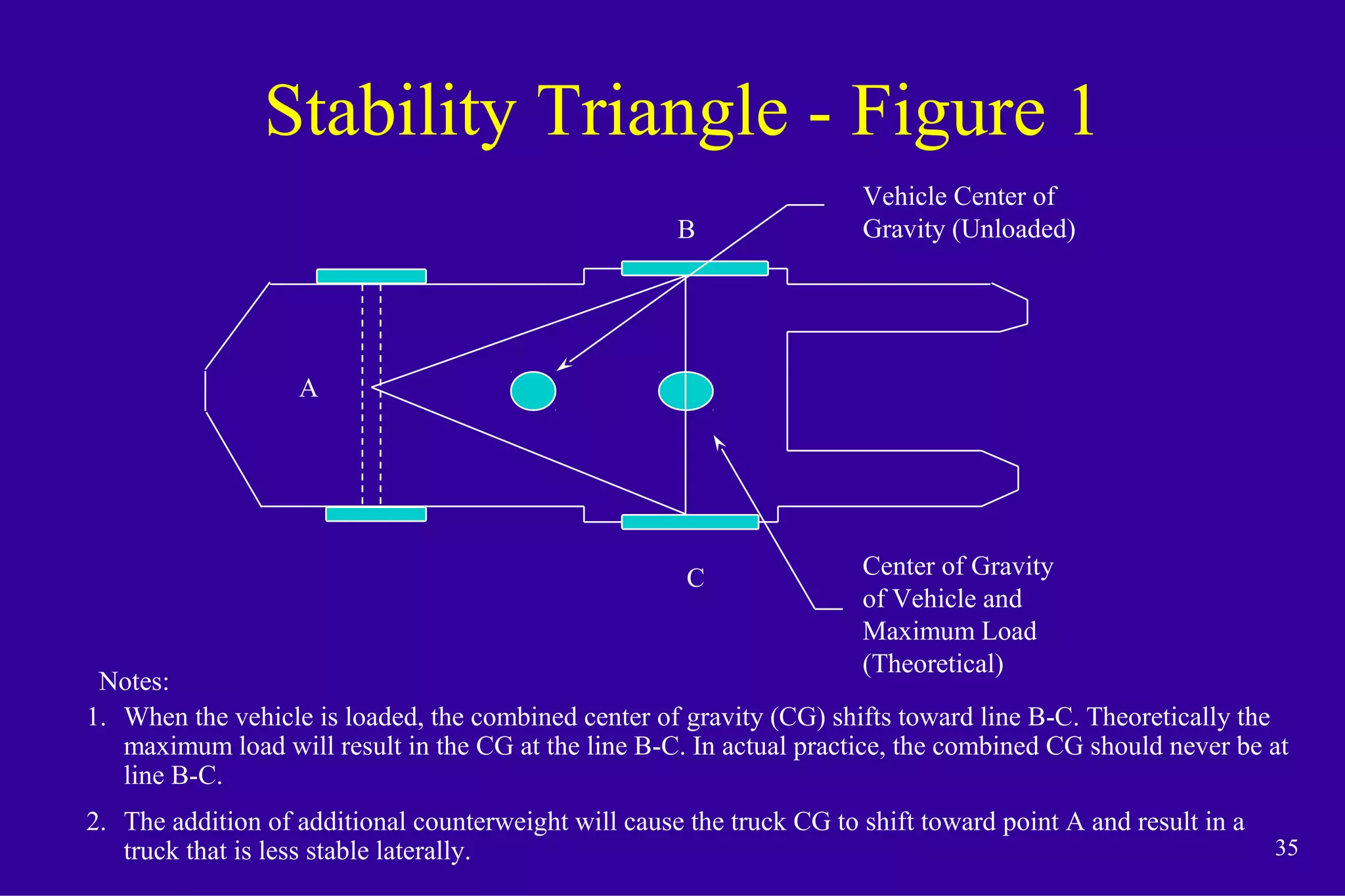 Stability Triangle - Figure 1

Vehicle Center of Gravity (Unloaded)

B

A

C

Center of Gravity of Vehicle and Maximum Load (Theoretical)

Notes:

1. When the vehicle is loaded, the combined center of gravity (CG) shifts toward line B-C. Theoretically the maximum load will result in the CG at the line B-C. In actual practice, the combined CG should never be at line B-C.

2. The addition of additional counterweight will cause the truck CG to shift toward point A and result in a truck that is less stable laterally.

35